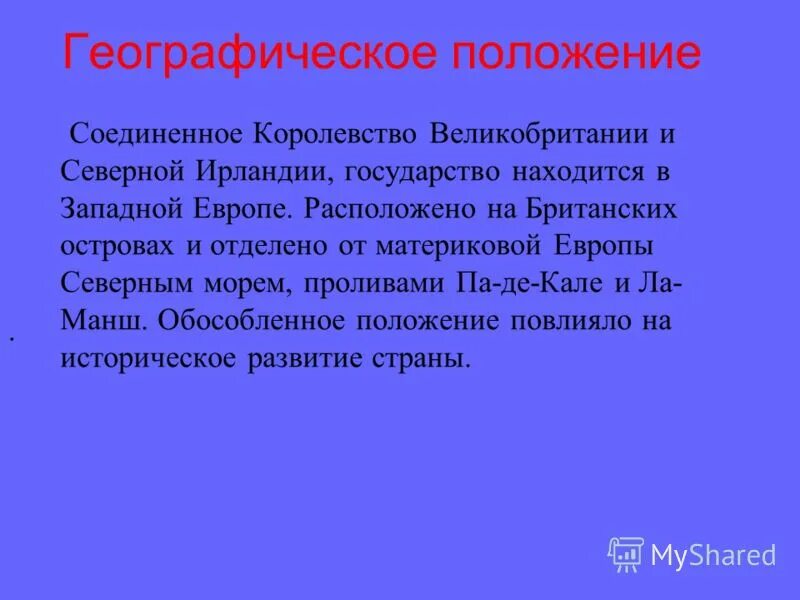 Географическое положение

Соединенное Королевство Великобритании и Северной Ирландии, государство находится в Западной Европе. Расположено на Британских островах и отделено от материковой Европы Северным морем, проливами Па-де-Кале и Ла-Манш. Обособленное положение повлияло на историческое развитие страны.

.

MyShared